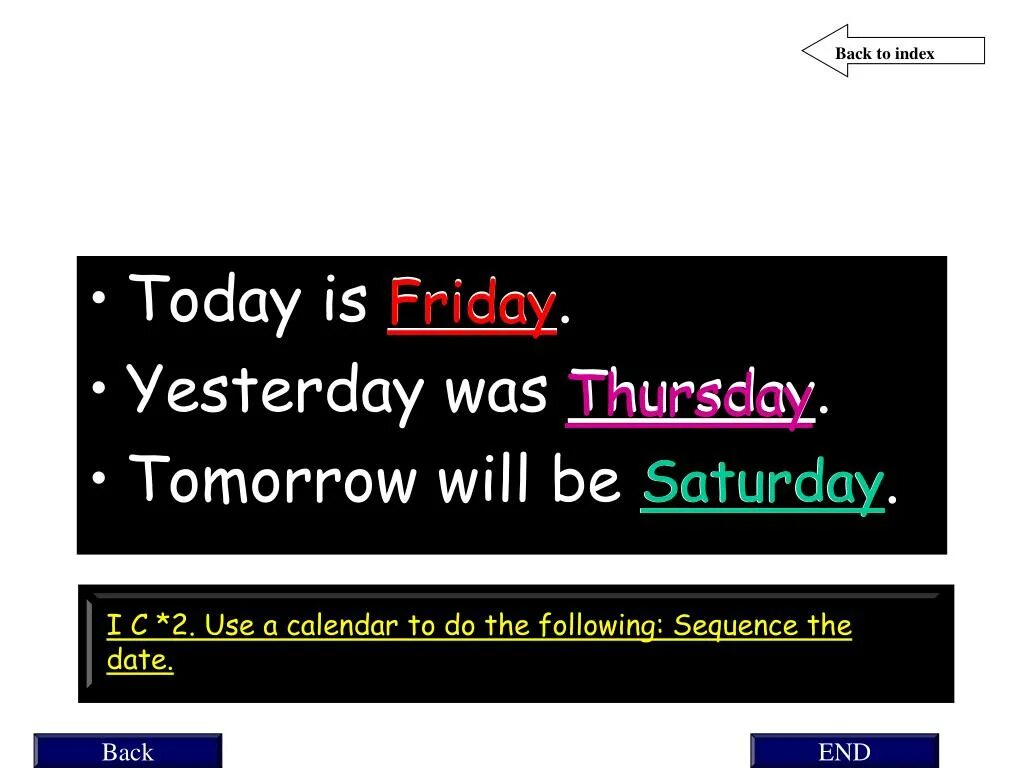 Back to index

• Today is Friday.
• Yesterday was Thursday.
• Tomorrow will be Saturday.

I C *2. Use a calendar to do the following: Sequence the date.

Back

END